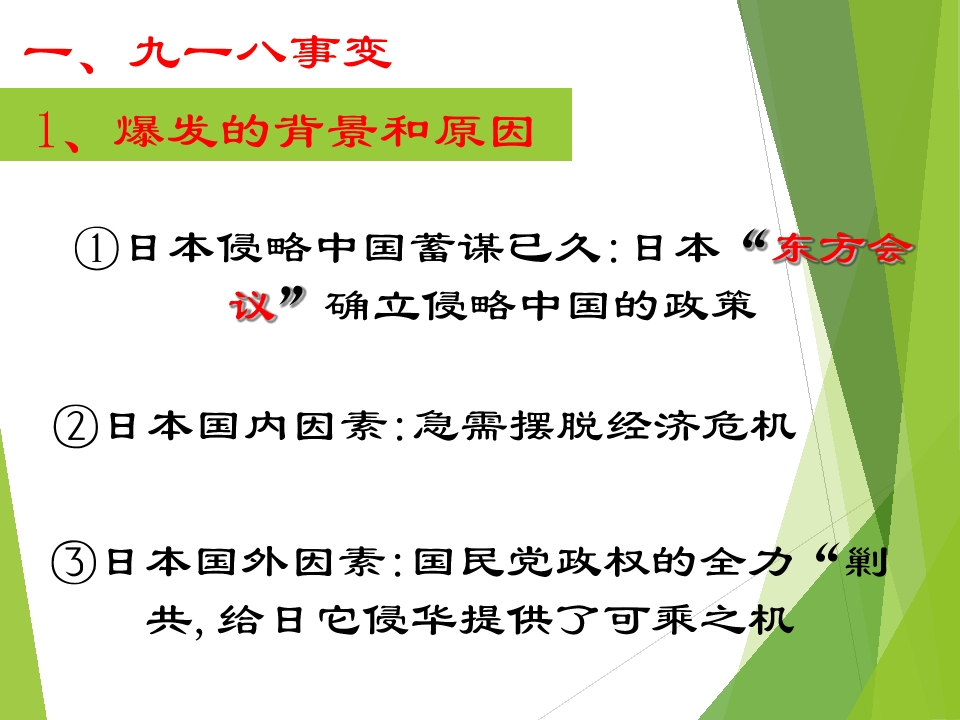 一、九一八事变

1、爆发的背景和原因

①日本侵略中国蓄谋已久：日本“东方会议”确立侵略中国的政策

②日本国内因素：急需摆脱经济危机

③日本国外因素：国民党政权的全力“剿共，给日它侵华提供了可乘之机